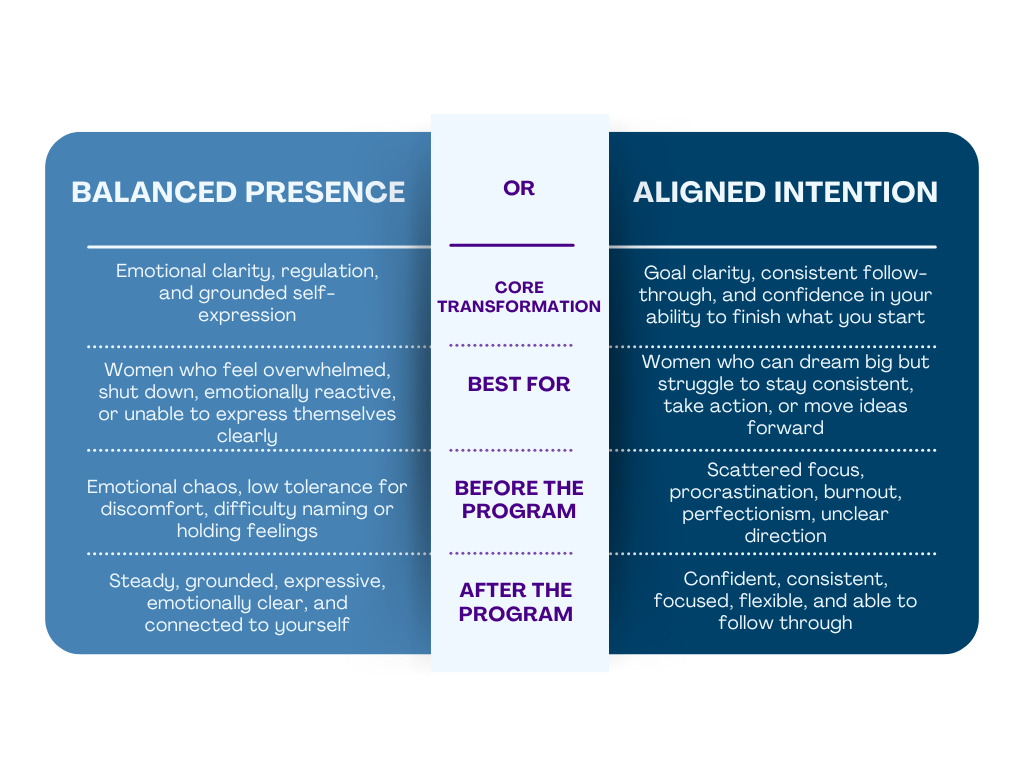 | BALANCED PRESENCE | OR | ALIGNED INTENTION |
|---|---|---|
| Emotional clarity, regulation, and grounded self-expression | CORE TRANSFORMATION | Goal clarity, consistent follow-through, and confidence in your ability to finish what you start |
| Women who feel overwhelmed, shut down, emotionally reactive, or unable to express themselves clearly | BEST FOR | Women who can dream big but struggle to stay consistent, take action, or move ideas forward |
| Emotional chaos, low tolerance for discomfort, difficulty naming or holding feelings | BEFORE THE PROGRAM | Scattered focus, procrastination, burnout, perfectionism, unclear direction |
| Steady, grounded, expressive, emotionally clear, and connected to yourself | AFTER THE PROGRAM | Confident, consistent, focused, flexible, and able to follow through |